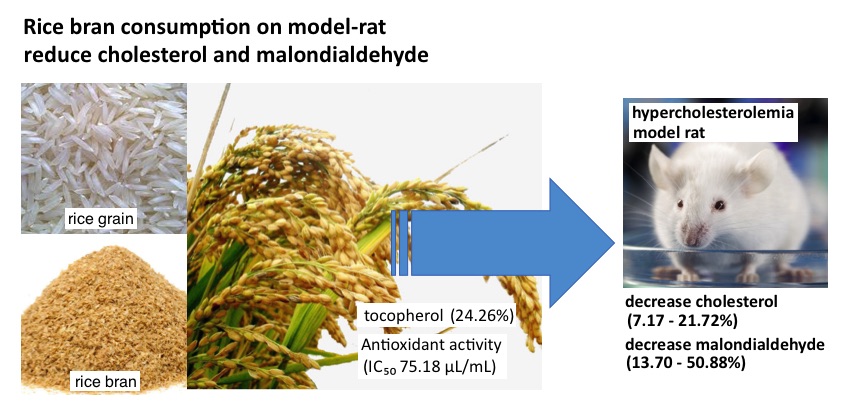 Rice bran consumption on model-rat reduce cholesterol and malondialdehyde

rice grain

rice bran

tocopherol (24.26%)

Antioxidant activity ($IC_{50}$ 75.18 µL/mL)

hypercholesterolemia model rat

decrease cholesterol (7.17 - 21.72%)

decrease malondialdehyde (13.70 - 50.88%)